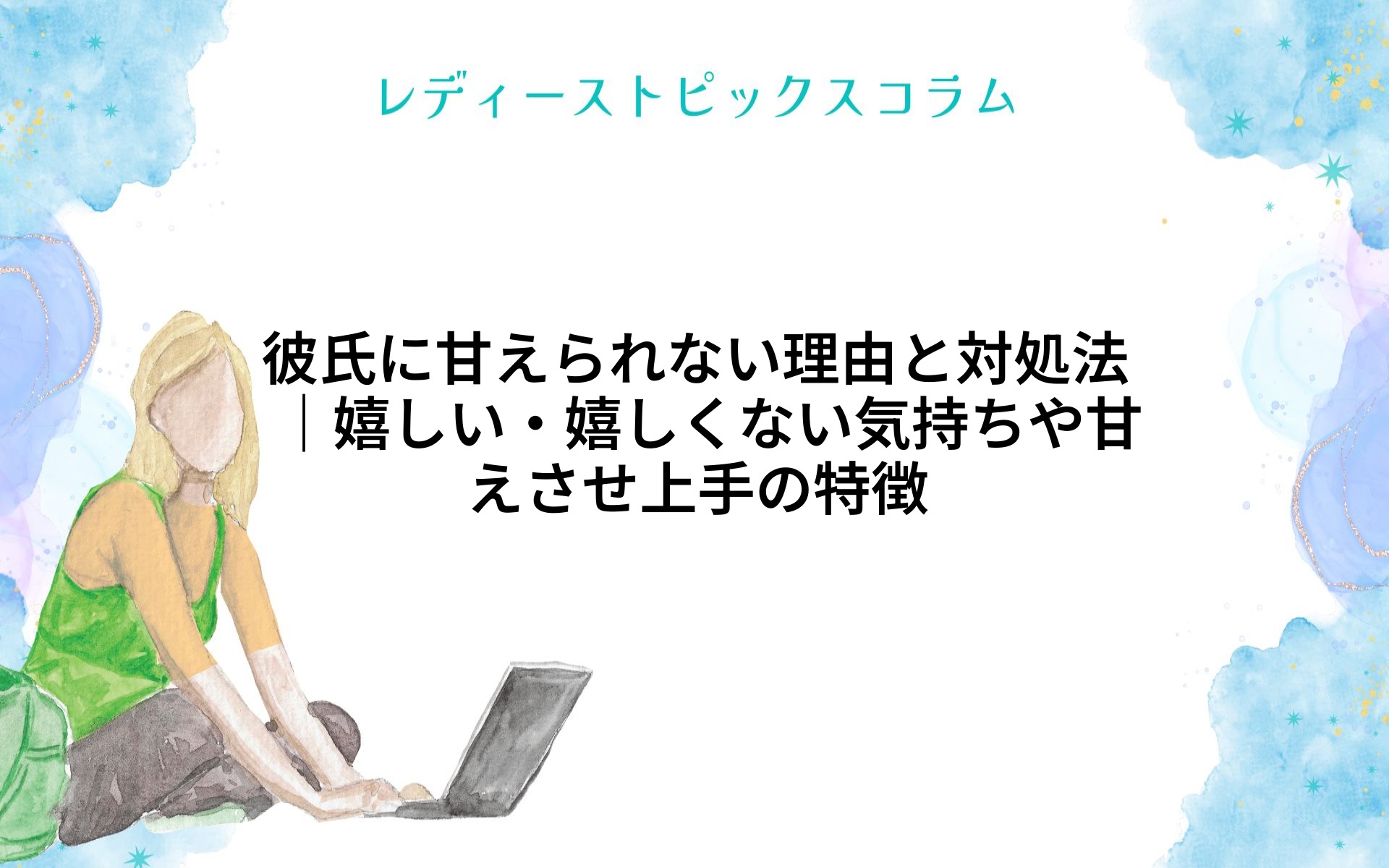 レディーストピックスコラム

彼氏に甘えられない理由と対処法｜嬉しい・嬉しくない気持ちや甘えさせ上手の特徴